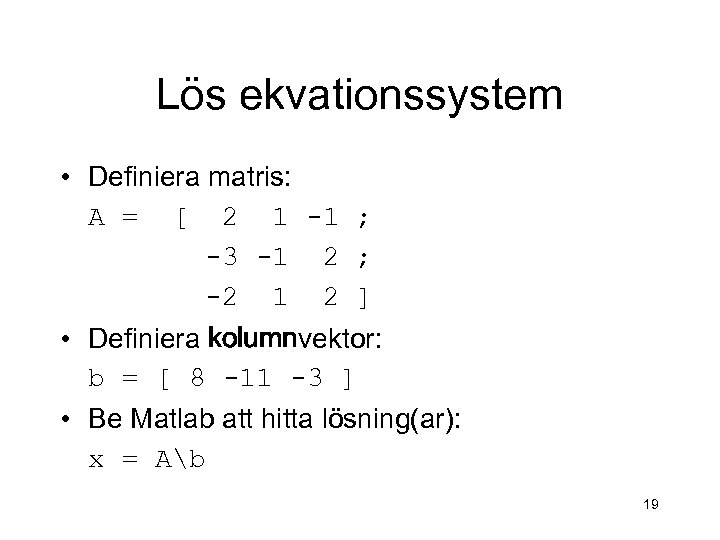 Lös ekvationssystem

• Definiera matris:

A = [ 2 1 -1 ;
-3 -1 2 ;
-2 1 2 ]

• Definiera kolumnvektor:

b = [ 8 -11 -3 ]

• Be Matlab att hitta lösning(ar):

x = A\b

19